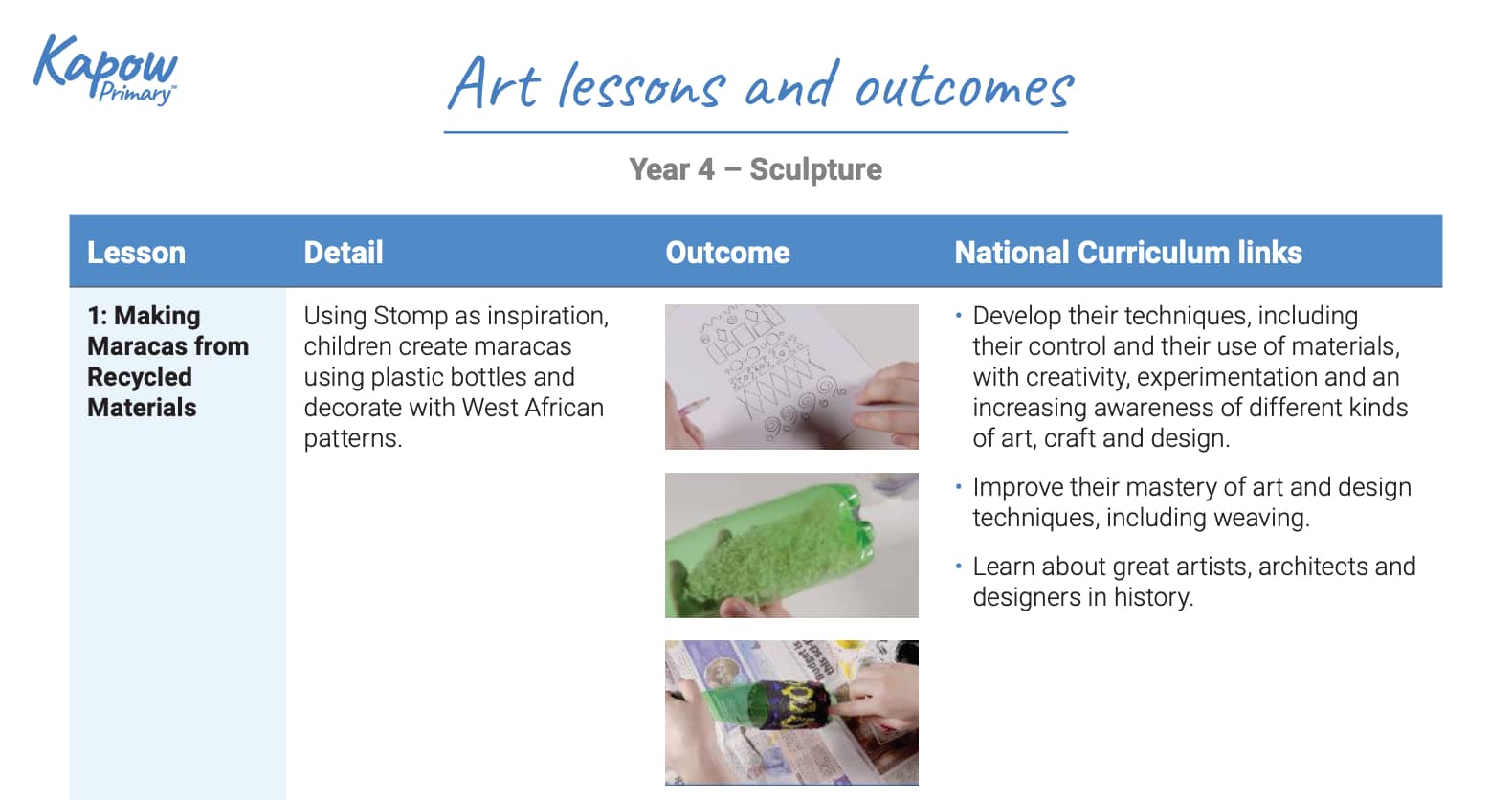 Kapow Primary™

Art lessons and outcomes

Year 4 – Sculpture

| Lesson | Detail | Outcome | National Curriculum links |
|---|---|---|---|
| 1: Making Maracas from Recycled Materials | Using Stomp as inspiration, children create maracas using plastic bottles and decorate with West African patterns. | | • Develop their techniques, including their control and their use of materials, with creativity, experimentation and an increasing awareness of different kinds of art, craft and design. • Improve their mastery of art and design techniques, including weaving. • Learn about great artists, architects and designers in history. |